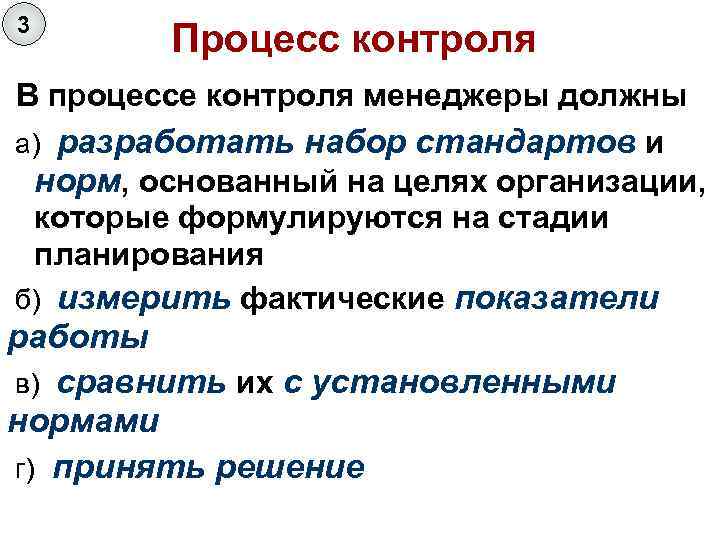 3

Процесс контроля

В процессе контроля менеджеры должны

а) разработать набор стандартов и норм, основанный на целях организации, которые формулируются на стадии планирования

б) измерить фактические показатели работы

в) сравнить их с установленными нормами

г) принять решение